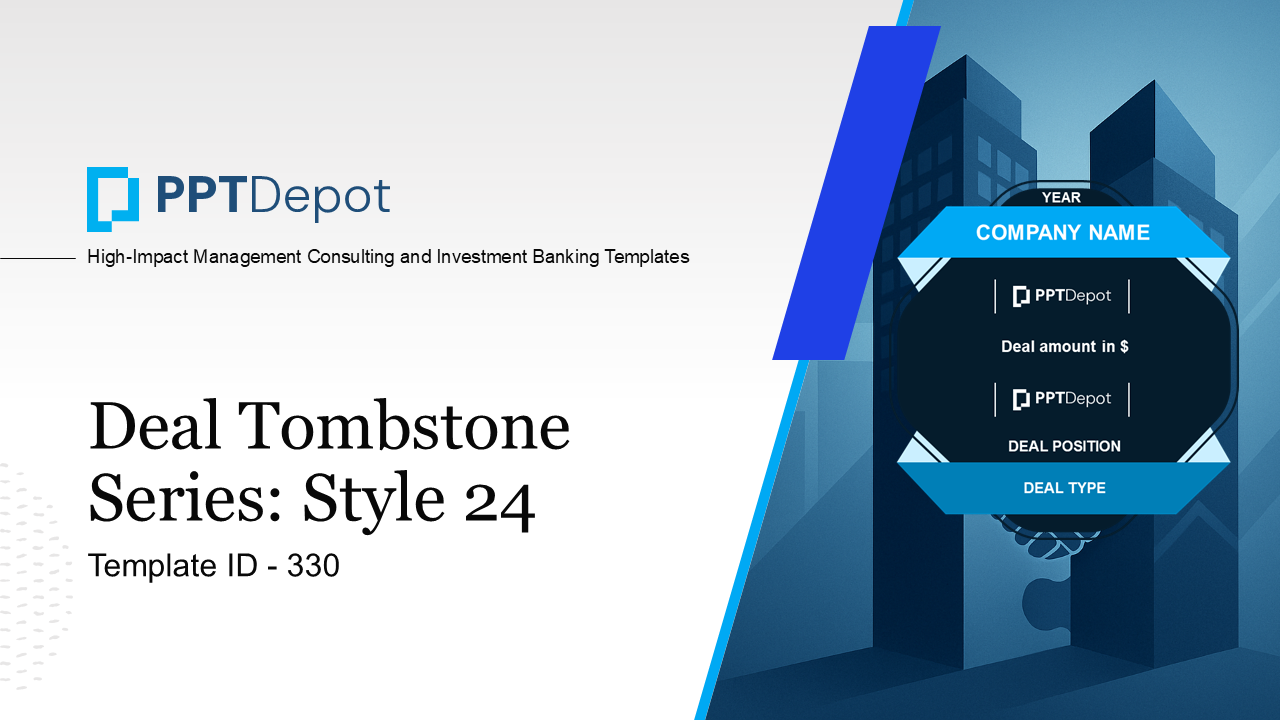 PPTDepot

High-Impact Management Consulting and Investment Banking Templates

Deal Tombstone Series: Style 24

Template ID - 330

YEAR

COMPANY NAME

PPTDepot

Deal amount in $

PPTDepot

DEAL POSITION

DEAL TYPE